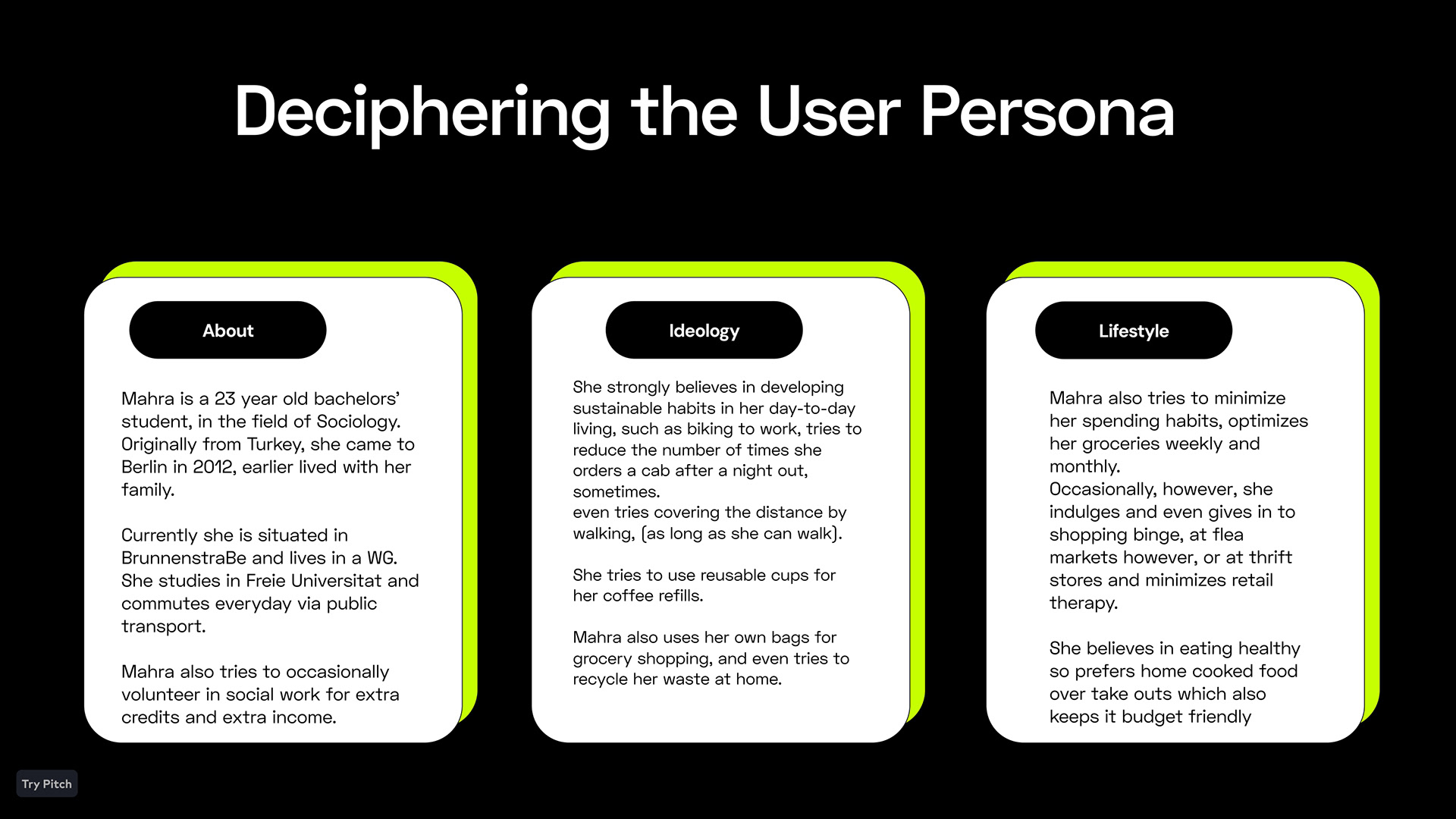 Deciphering the User Persona

About

Mahra is a 23 year old bachelors' student, in the field of Sociology. Originally from Turkey, she came to Berlin in 2012, earlier lived with her family.

Currently she is situated in BrunnenstraBe and lives in a WG. She studies in Freie Universitat and commutes everyday via public transport.

Mahra also tries to occasionally volunteer in social work for extra credits and extra income.

Ideology

She strongly believes in developing sustainable habits in her day-to-day living, such as biking to work, tries to reduce the number of times she orders a cab after a night out, sometimes.
even tries covering the distance by walking, (as long as she can walk).

She tries to use reusable cups for her coffee refills.

Mahra also uses her own bags for grocery shopping, and even tries to recycle her waste at home.

Lifestyle

Mahra also tries to minimize her spending habits, optimizes her groceries weekly and monthly.
Occasionally, however, she indulges and even gives in to shopping binge, at flea markets however, or at thrift stores and minimizes retail therapy.

She believes in eating healthy so prefers home cooked food over take outs which also keeps it budget friendly

Try Pitch